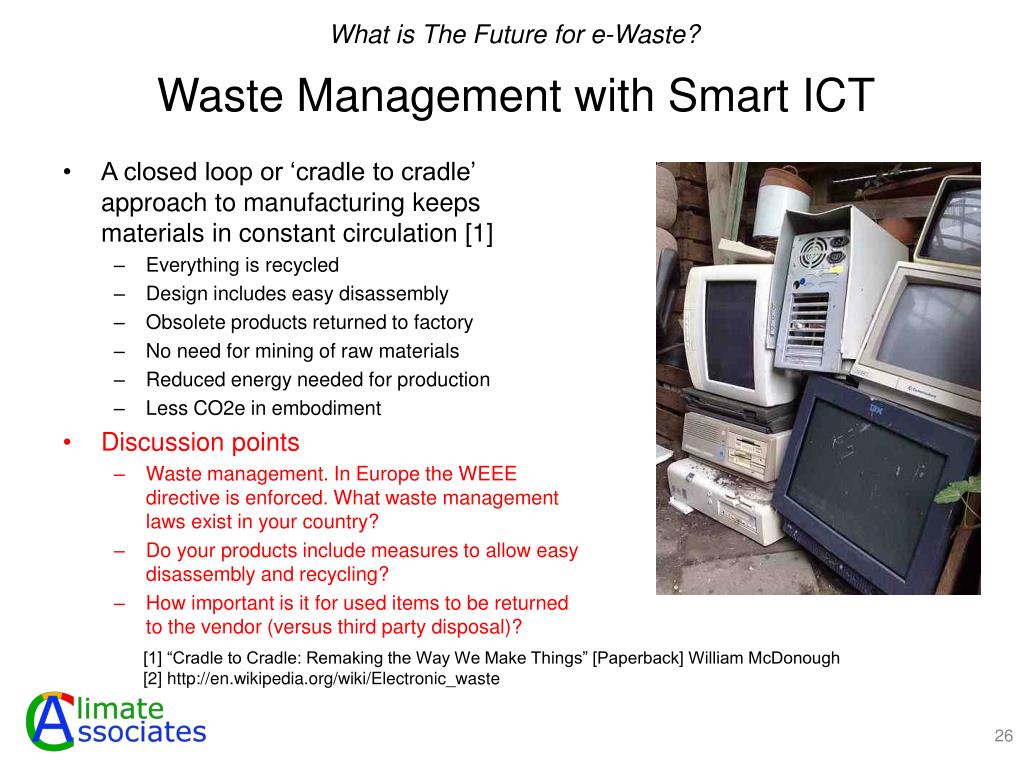 What is The Future for e-Waste?

Waste Management with Smart ICT

• A closed loop or ‘cradle to cradle’ approach to manufacturing keeps materials in constant circulation [1]
– Everything is recycled
– Design includes easy disassembly
– Obsolete products returned to factory
– No need for mining of raw materials
– Reduced energy needed for production
– Less CO2e in embodiment
• Discussion points
– Waste management. In Europe the WEEE directive is enforced. What waste management laws exist in your country?
– Do your products include measures to allow easy disassembly and recycling?
– How important is it for used items to be returned to the vendor (versus third party disposal)?

[1] “Cradle to Cradle: Remaking the Way We Make Things” [Paperback] William McDonough
[2] http://en.wikipedia.org/wiki/Electronic_waste

Climate Associates

26